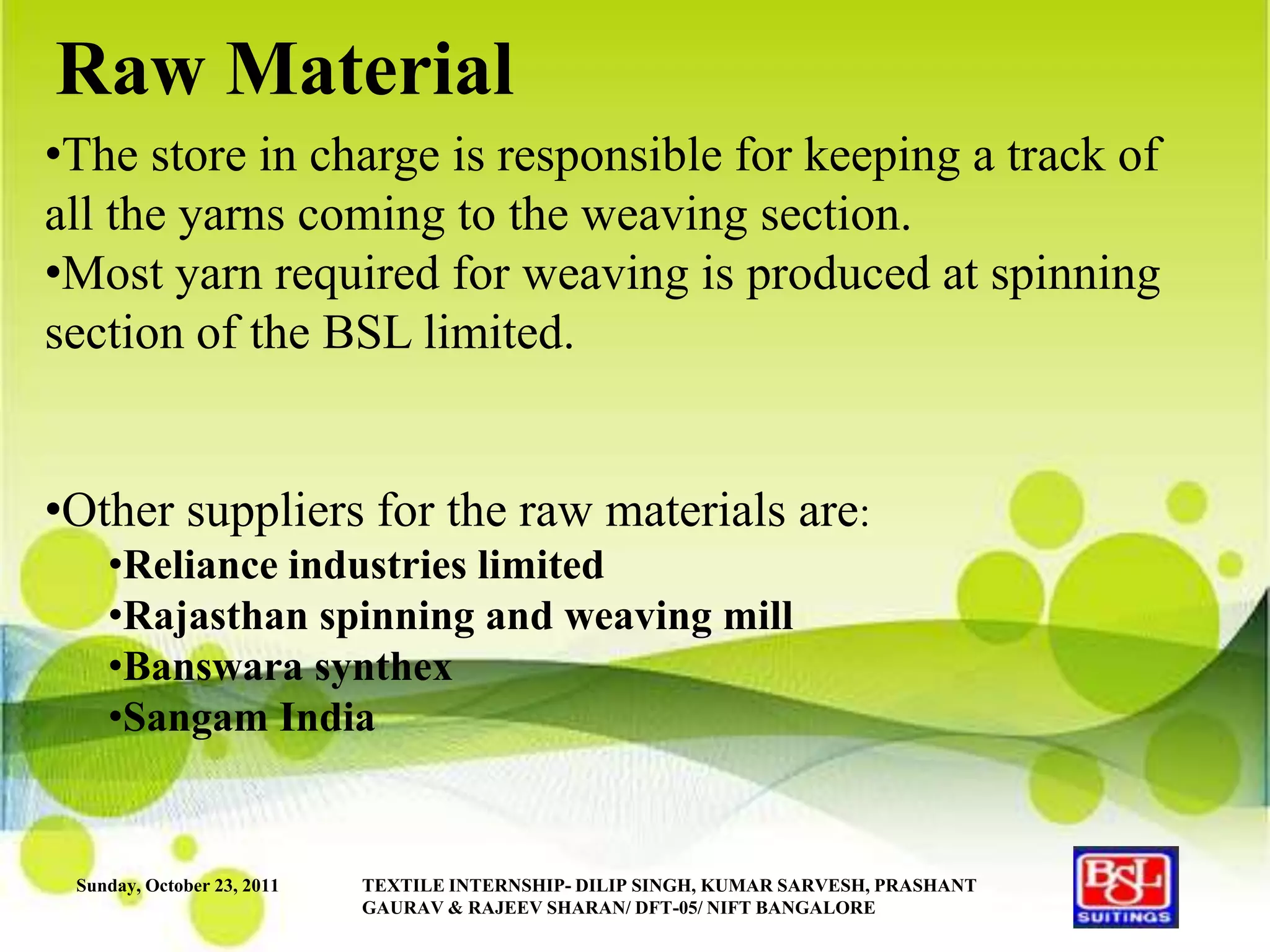 Raw Material

•The store in charge is responsible for keeping a track of all the yarns coming to the weaving section.
•Most yarn required for weaving is produced at spinning section of the BSL limited.

•Other suppliers for the raw materials are:
•Reliance industries limited
•Rajasthan spinning and weaving mill
•Banswara synthex
•Sangam India

Sunday, October 23, 2011

TEXTILE INTERNSHIP- DILIP SINGH, KUMAR SARVESH, PRASHANT GAURAV & RAJEEV SHARAN/ DFT-05/ NIFT BANGALORE

BSL SUITINGS